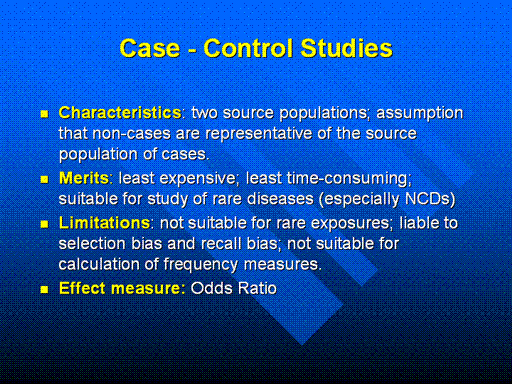 Case - Control Studies

- Characteristics: two source populations; assumption that non-cases are representative of the source population of cases.
- Merits: least expensive; least time-consuming; suitable for study of rare diseases (especially NCDs)
- Limitations: not suitable for rare exposures; liable to selection bias and recall bias; not suitable for calculation of frequency measures.
- Effect measure: Odds Ratio